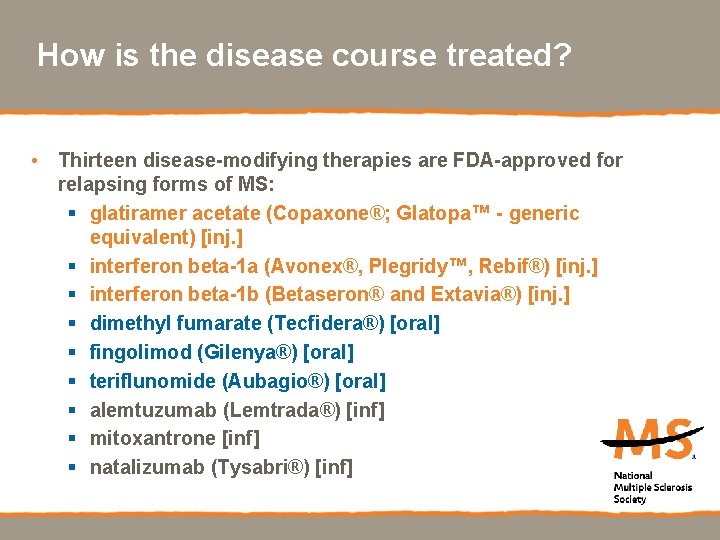 How is the disease course treated?

• Thirteen disease-modifying therapies are FDA-approved for relapsing forms of MS:
  ▪ glatiramer acetate (Copaxone®; Glatopa™ - generic equivalent) [inj.]
  ▪ interferon beta-1a (Avonex®, Plegridy™, Rebif®) [inj.]
  ▪ interferon beta-1b (Betaseron® and Extavia®) [inj.]
  ▪ dimethyl fumarate (Tecfidera®) [oral]
  ▪ fingolimod (Gilenya®) [oral]
  ▪ teriflunomide (Aubagio®) [oral]
  ▪ alemtuzumab (Lemtrada®) [inf]
  ▪ mitoxantrone [inf]
  ▪ natalizumab (Tysabri®) [inf]

MS
National Multiple Sclerosis Society